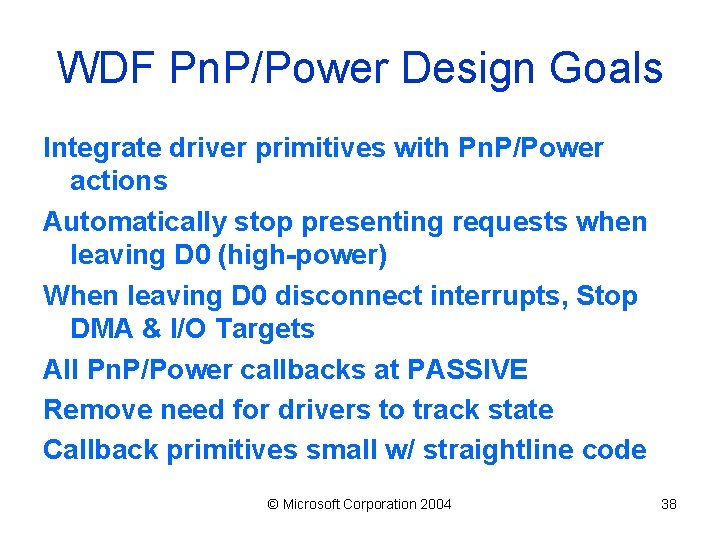 WDF PnP/Power Design Goals

Integrate driver primitives with PnP/Power actions

Automatically stop presenting requests when leaving D0 (high-power)

When leaving D0 disconnect interrupts, Stop DMA & I/O Targets

All PnP/Power callbacks at PASSIVE

Remove need for drivers to track state

Callback primitives small w/ straightline code

© Microsoft Corporation 2004

38